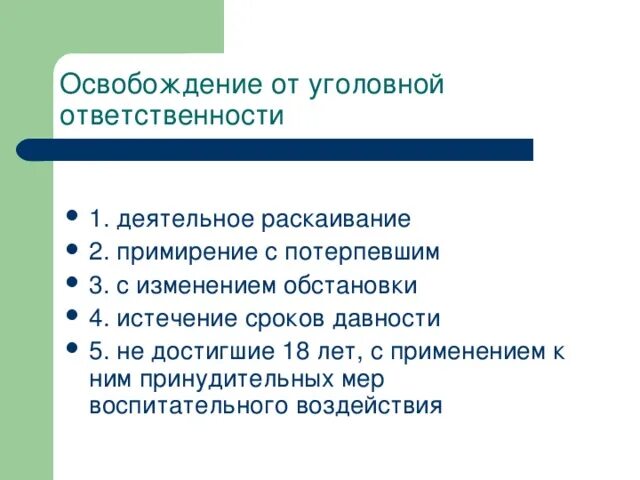 Освобождение от уголовной ответственности

- 1. деятельное раскаивание
- 2. примирение с потерпевшим
- 3. с изменением обстановки
- 4. истечение сроков давности
- 5. не достигшие 18 лет, с применением к ним принудительных мер воспитательного воздействия